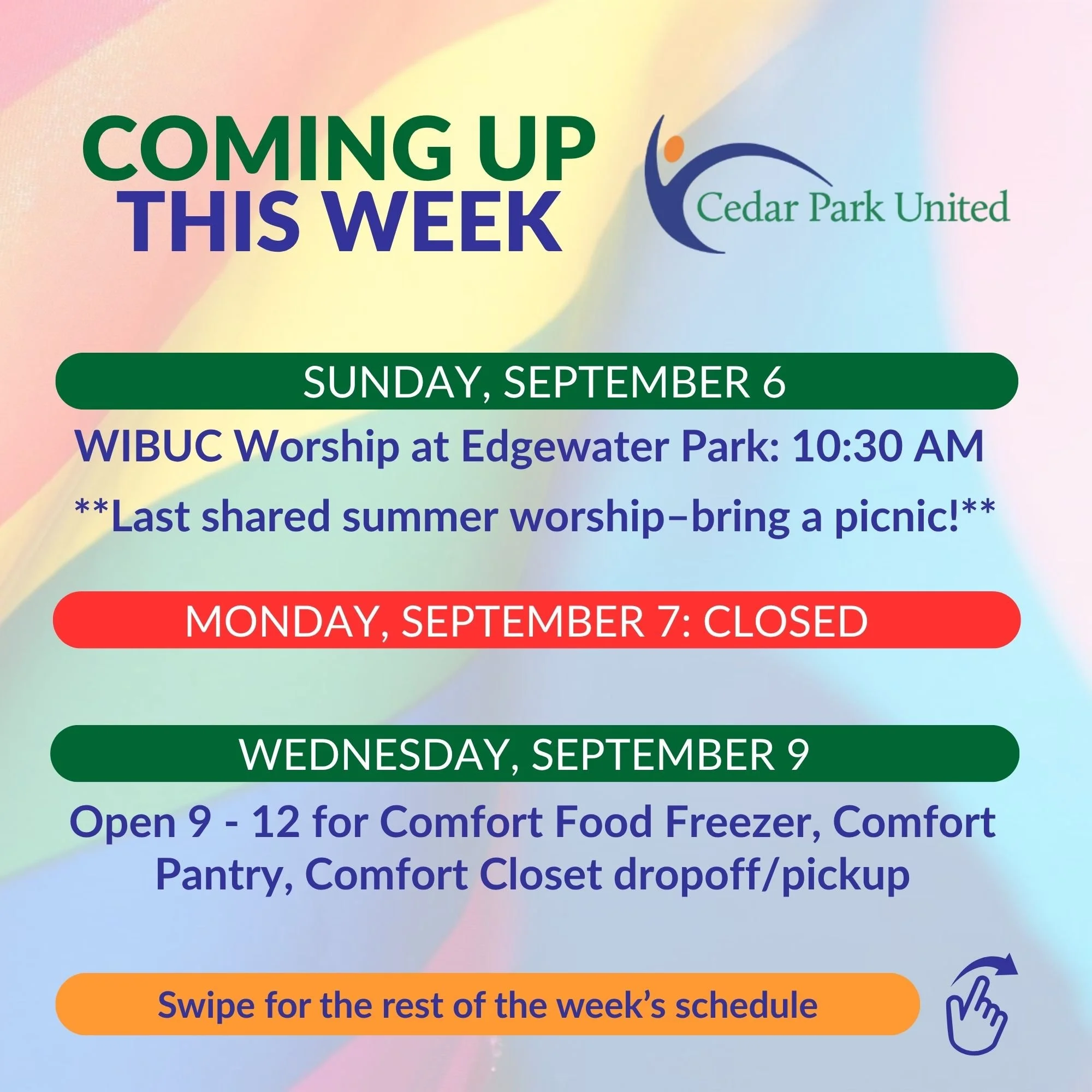 COMING UP THIS WEEK

Cedar Park United

SUNDAY, SEPTEMBER 6

WIBUC Worship at Edgewater Park: 10:30 AM

**Last shared summer worship–bring a picnic!**

MONDAY, SEPTEMBER 7: CLOSED

WEDNESDAY, SEPTEMBER 9

Open 9 - 12 for Comfort Food Freezer, Comfort Pantry, Comfort Closet dropoff/pickup

Swipe for the rest of the week's schedule